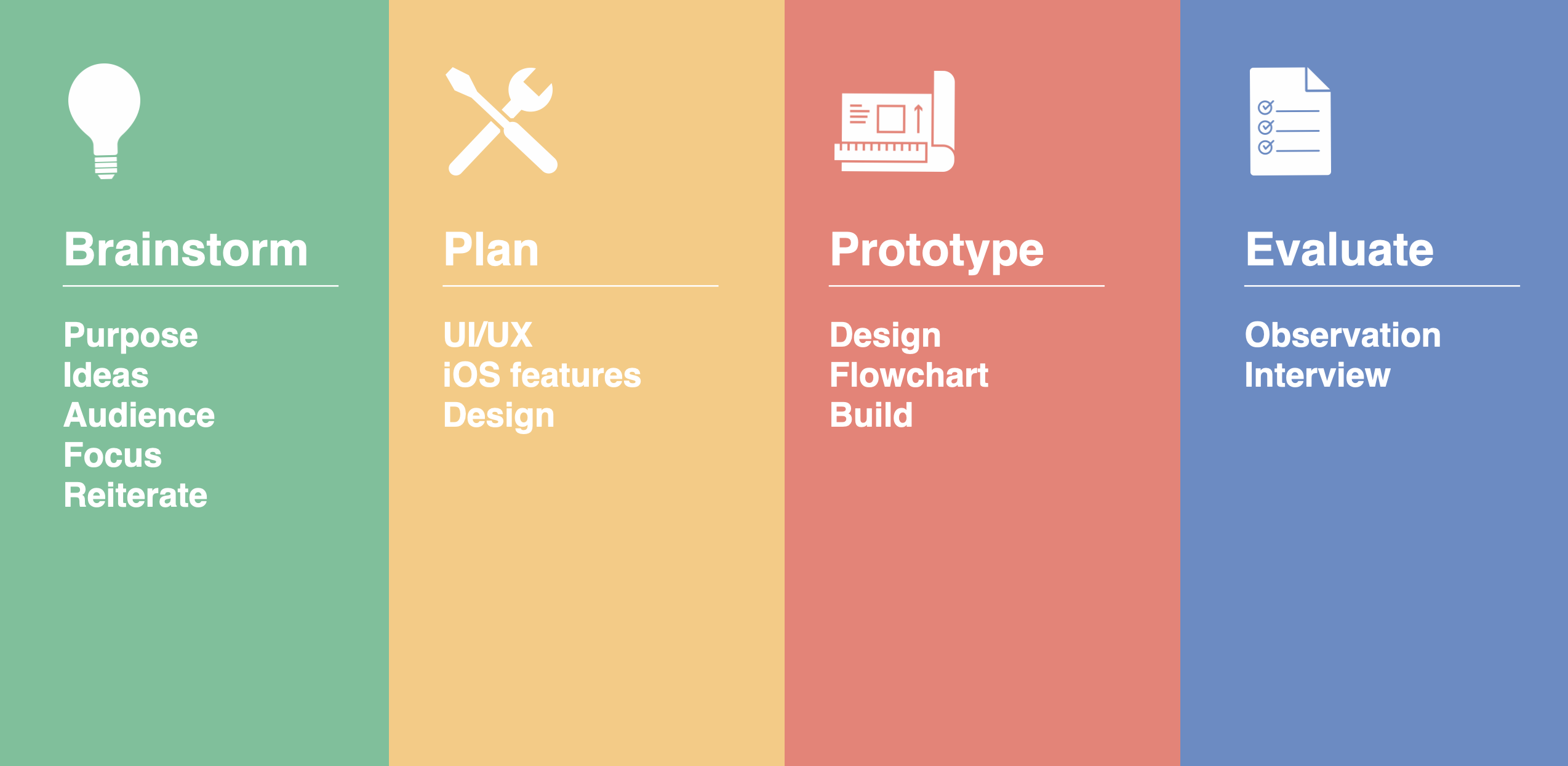 Brainstorm

Purpose
Ideas
Audience
Focus
Reiterate

Plan

UI/UX
iOS features
Design

Prototype

Design
Flowchart
Build

Evaluate

Observation
Interview